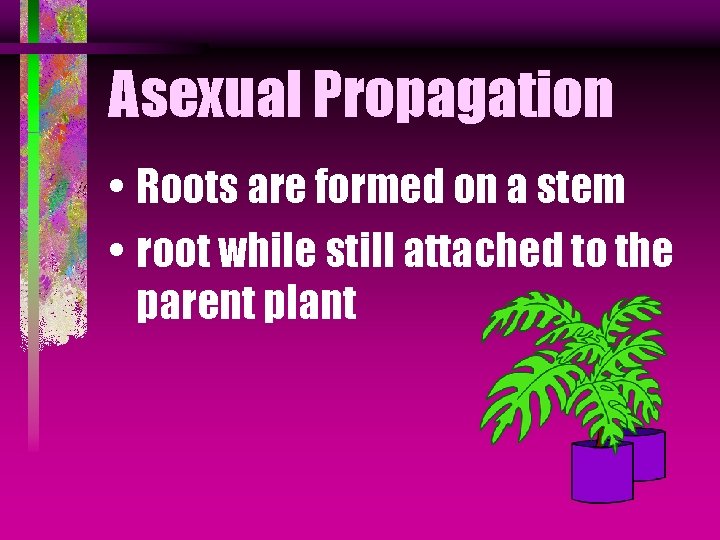 Asexual Propagation

• Roots are formed on a stem

• root while still attached to the parent plant